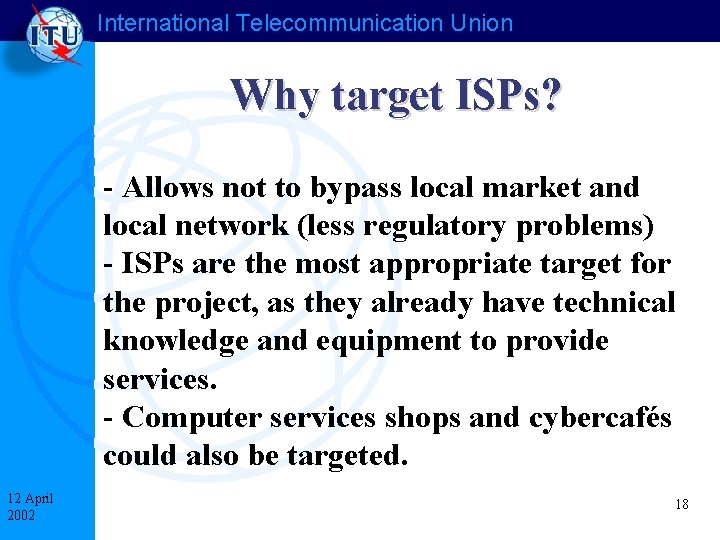 ITU

International Telecommunication Union

Why target ISPs?

- Allows not to bypass local market and local network (less regulatory problems)
- ISPs are the most appropriate target for the project, as they already have technical knowledge and equipment to provide services.
- Computer services shops and cybercafés could also be targeted.

12 April 2002

18